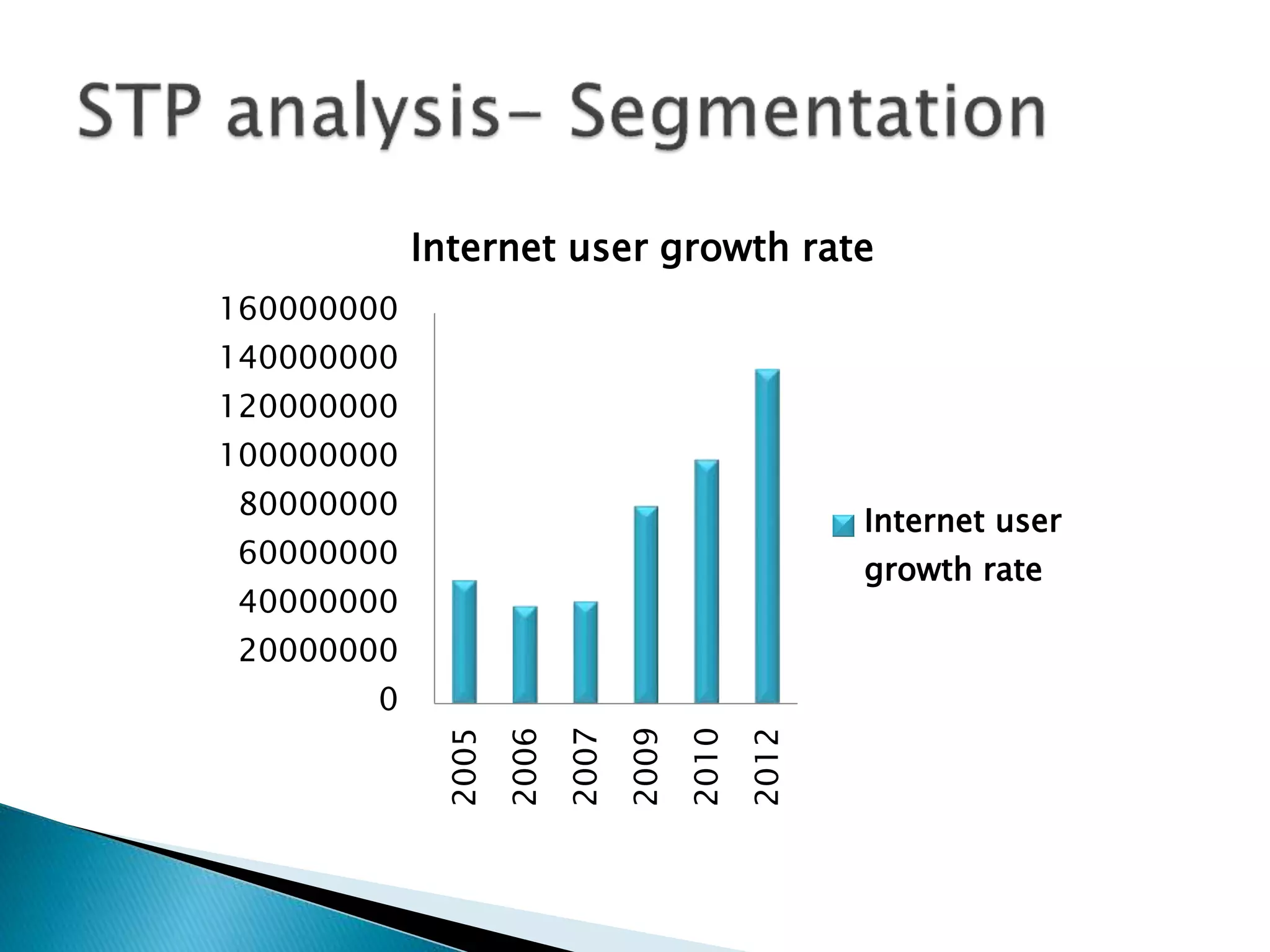 STP analysis- Segmentation

Internet user growth rate

160000000
140000000
120000000
100000000
80000000
60000000
40000000
20000000
0

2005
2006
2007
2009
2010
2012

Internet user growth rate